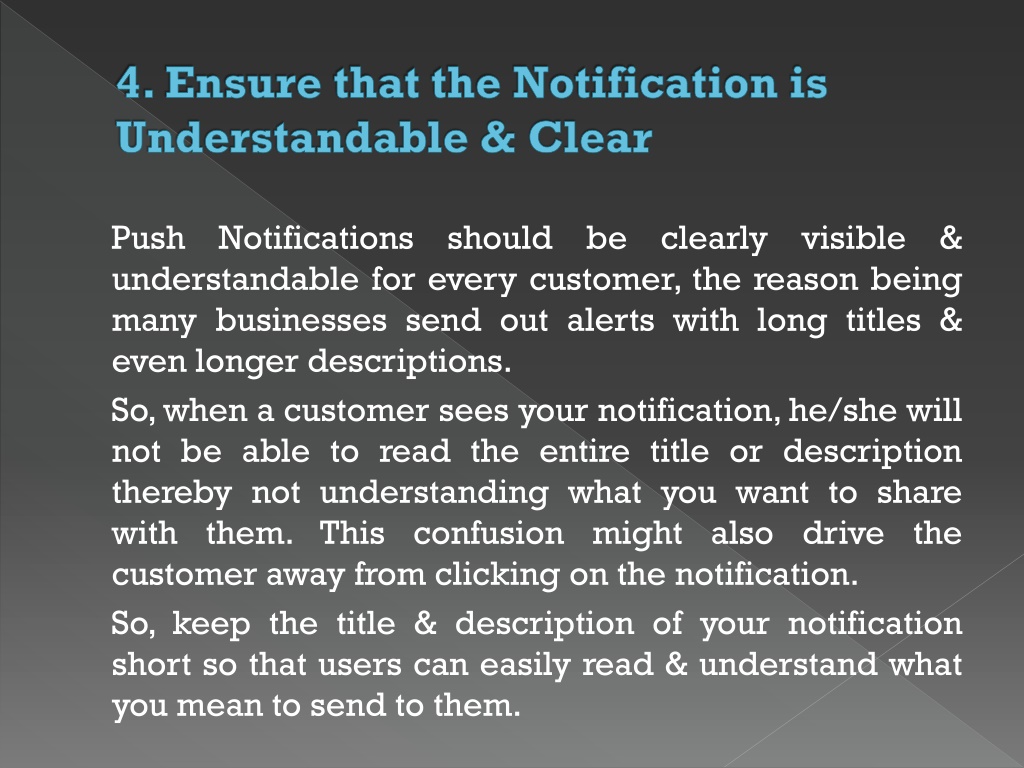 4. Ensure that the Notification is Understandable & Clear

Push Notifications should be clearly visible & understandable for every customer, the reason being many businesses send out alerts with long titles & even longer descriptions.

So, when a customer sees your notification, he/she will not be able to read the entire title or description thereby not understanding what you want to share with them. This confusion might also drive the customer away from clicking on the notification.

So, keep the title & description of your notification short so that users can easily read & understand what you mean to send to them.